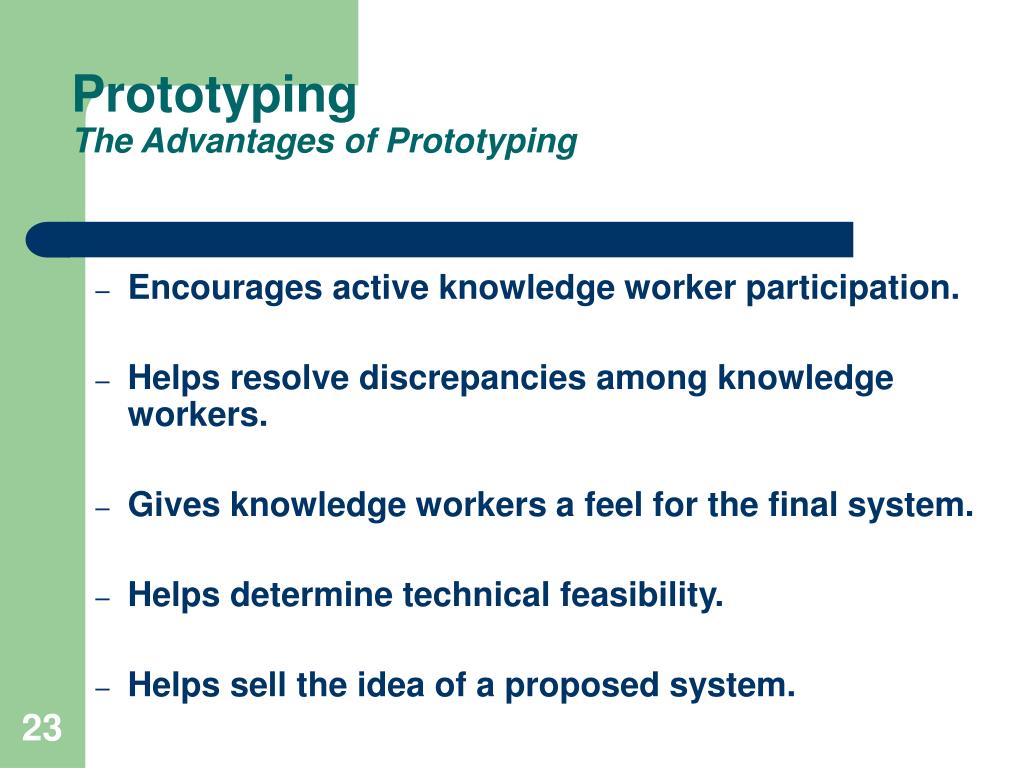 Prototyping
The Advantages of Prototyping

– Encourages active knowledge worker participation.

– Helps resolve discrepancies among knowledge workers.

– Gives knowledge workers a feel for the final system.

– Helps determine technical feasibility.

– Helps sell the idea of a proposed system.

23